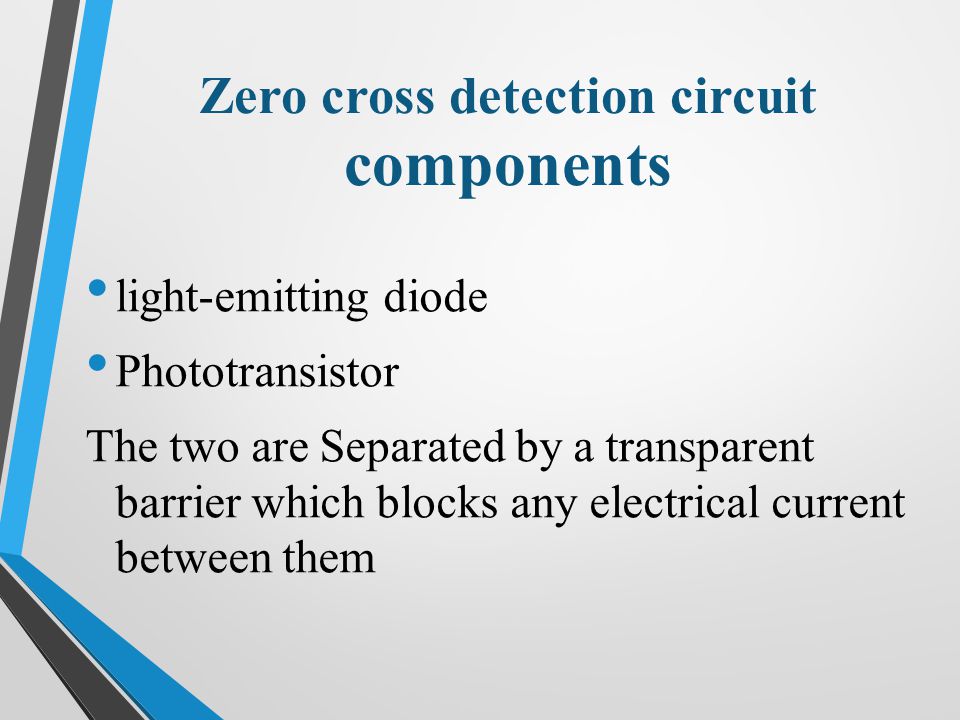 Zero cross detection circuit components

• light-emitting diode

• Phototransistor

The two are Separated by a transparent barrier which blocks any electrical current between them